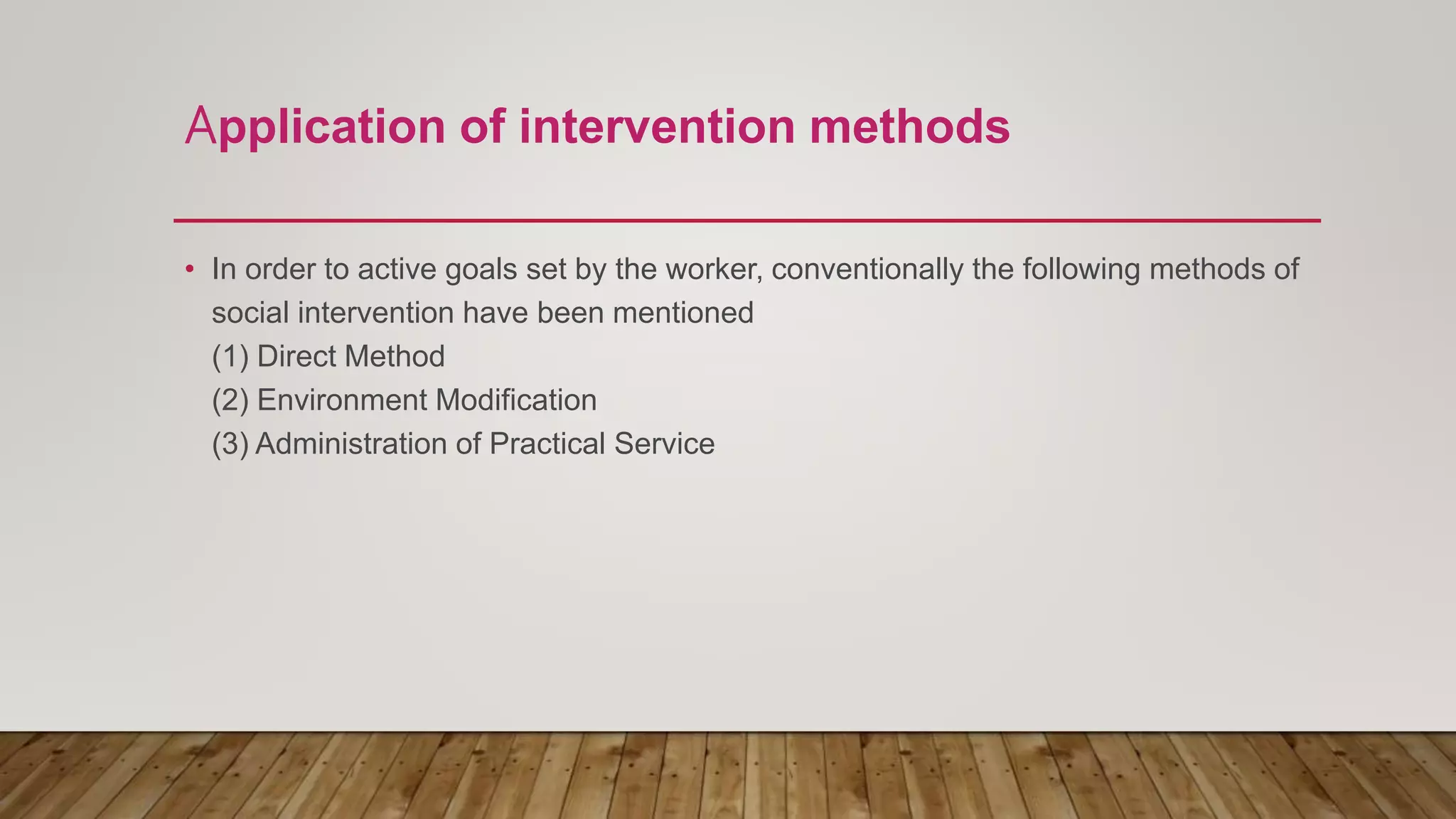 Application of intervention methods

• In order to active goals set by the worker, conventionally the following methods of social intervention have been mentioned
(1) Direct Method
(2) Environment Modification
(3) Administration of Practical Service